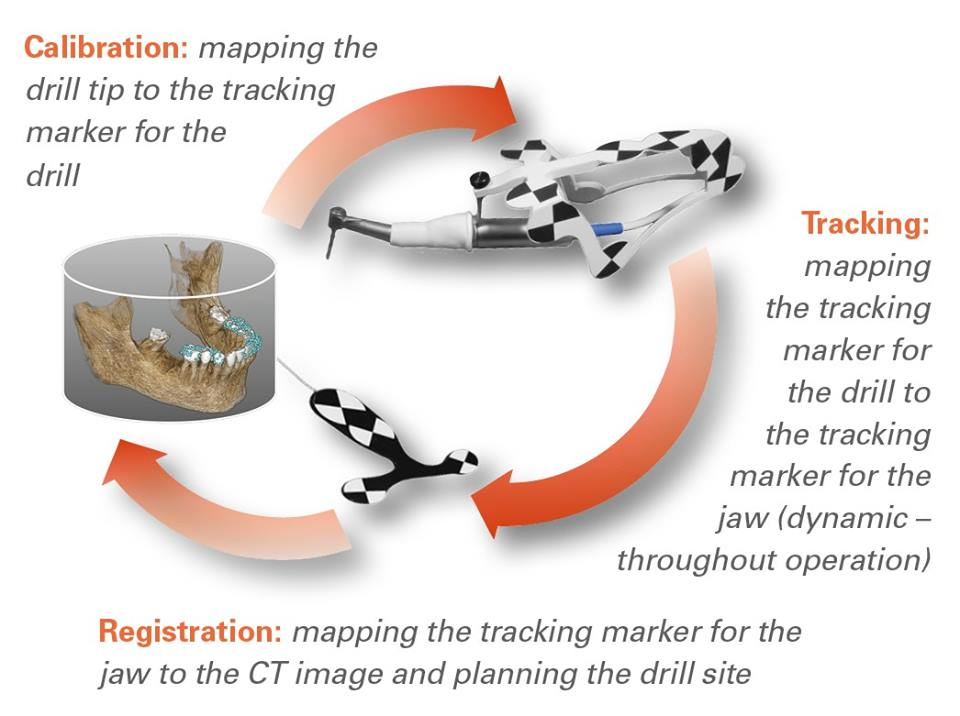 Calibration: mapping the drill tip to the tracking marker for the drill

Tracking: mapping the tracking marker for the drill to the tracking marker for the jaw (dynamic – throughout operation)

Registration: mapping the tracking marker for the jaw to the CT image and planning the drill site